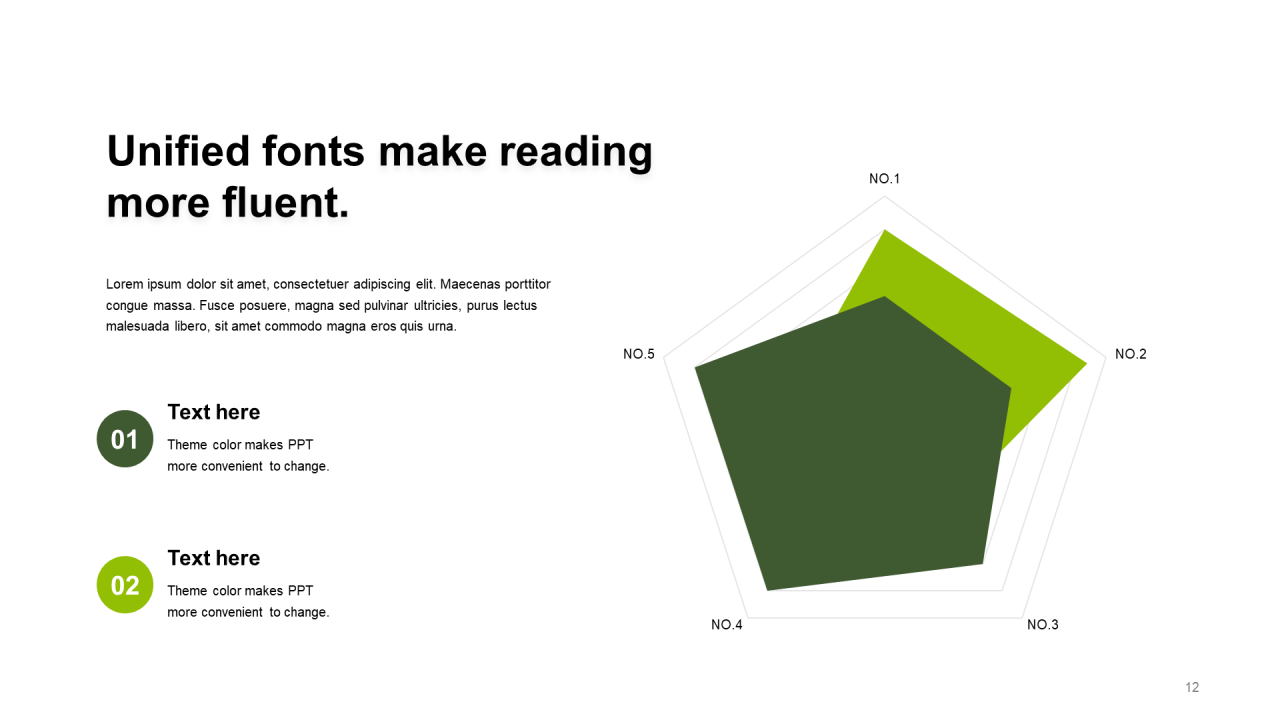 Unified fonts make reading more fluent.

Lorem ipsum dolor sit amet, consectetuer adipiscing elit. Maecenas porttitor congue massa. Fusce posuere, magna sed pulvinar ultricies, purus lectus malesuada libero, sit amet commodo magna eros quis urna.

01

Text here

Theme color makes PPT more convenient to change.

02

Text here

Theme color makes PPT more convenient to change.

NO.1

NO.2

NO.3

NO.4

NO.5

12